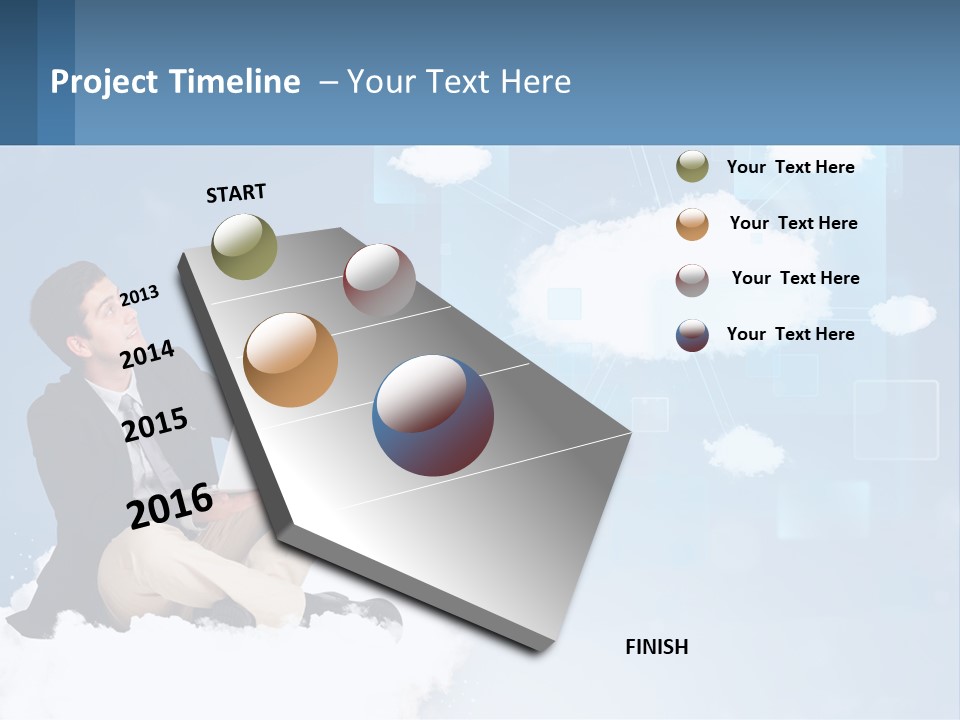 Project Timeline – Your Text Here

START

2013

2014

2015

2016

FINISH

Your Text Here

Your Text Here

Your Text Here

Your Text Here